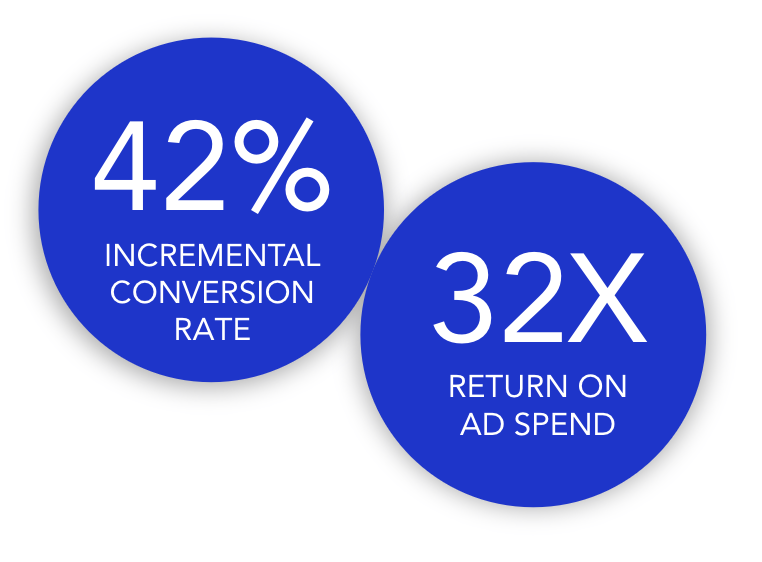 42%
INCREMENTAL CONVERSION RATE

32X
RETURN ON AD SPEND